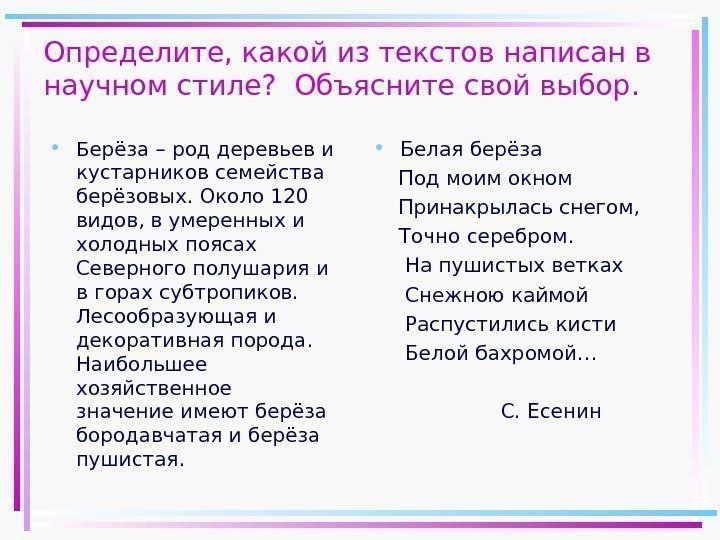 Определите, какой из текстов написан в научном стиле? Объясните свой выбор.

• Берёза – род деревьев и кустарников семейства берёзовых. Около 120 видов, в умеренных и холодных поясах Северного полушария и в горах субтропиков. Лесообразующая и декоративная порода. Наибольшее хозяйственное значение имеют берёза бородавчатая и берёза пушистая.

• Белая берёза
Под моим окном
Принакрылась снегом,
Точно серебром.
На пушистых ветках
Снежною каймой
Распустились кисти
Белой бахромой…

С. Есенин